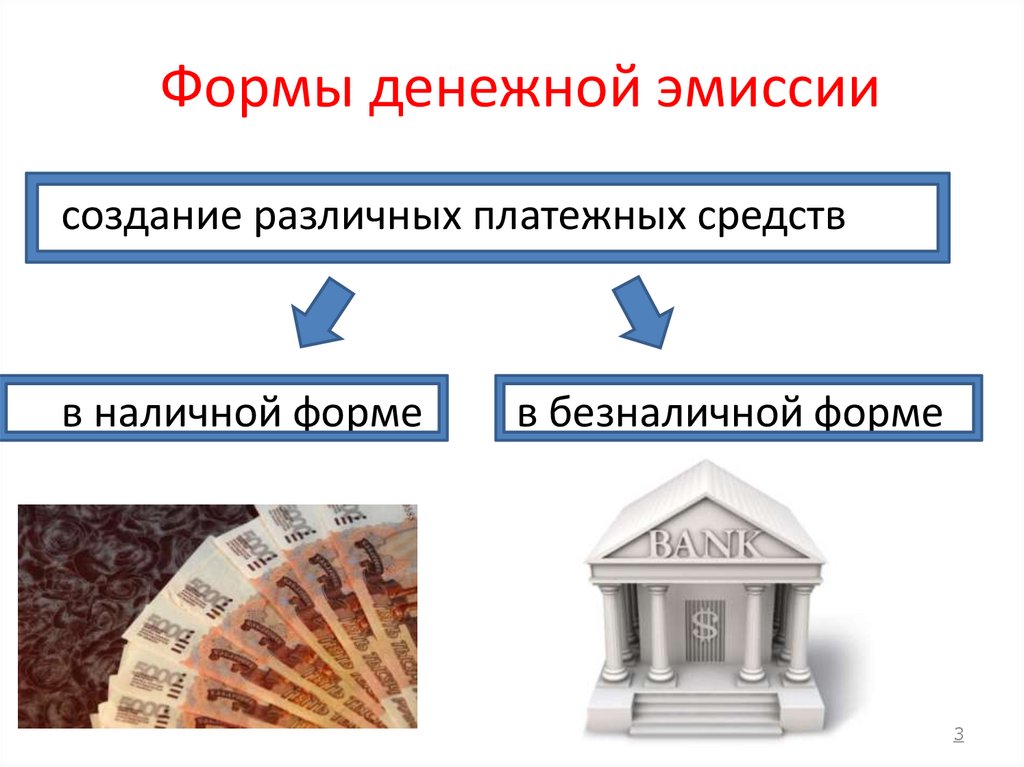 Формы денежной эмиссии

создание различных платежных средств

в наличной форме

в безналичной форме

BANK

$

3